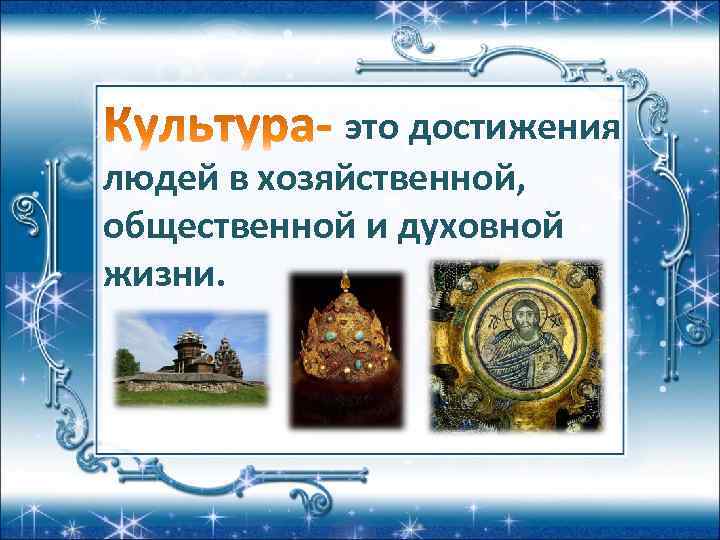 Культура- это достижения людей в хозяйственной, общественной и духовной жизни.